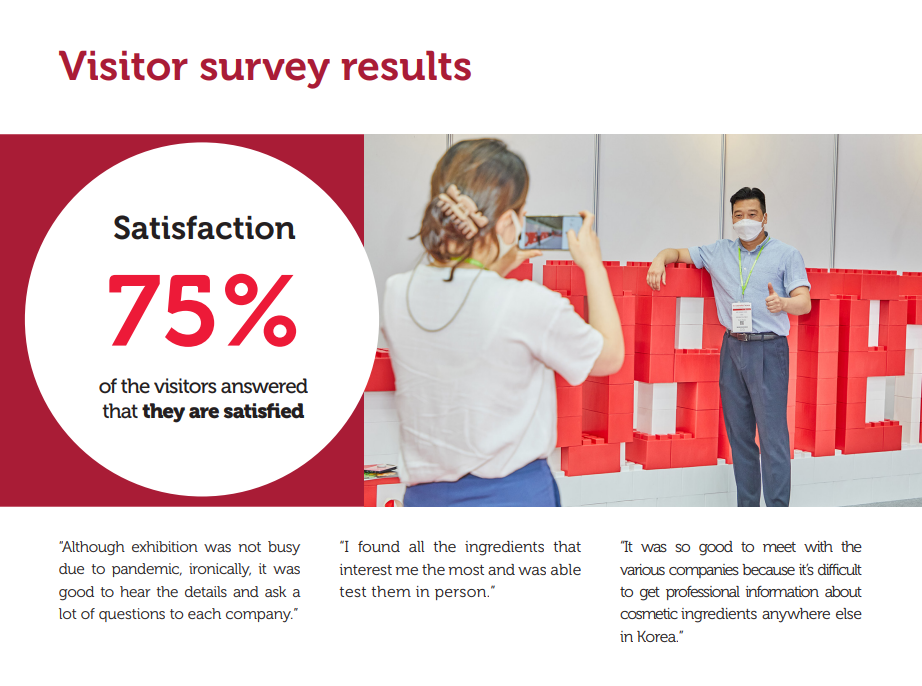 Visitor survey results

Satisfaction

75%

of the visitors answered that they are satisfied

"Although exhibition was not busy due to pandemic, ironically, it was good to hear the details and ask a lot of questions to each company."

"I found all the ingredients that interest me the most and was able test them in person."

"It was so good to meet with the various companies because it's difficult to get professional information about cosmetic ingredients anywhere else in Korea."